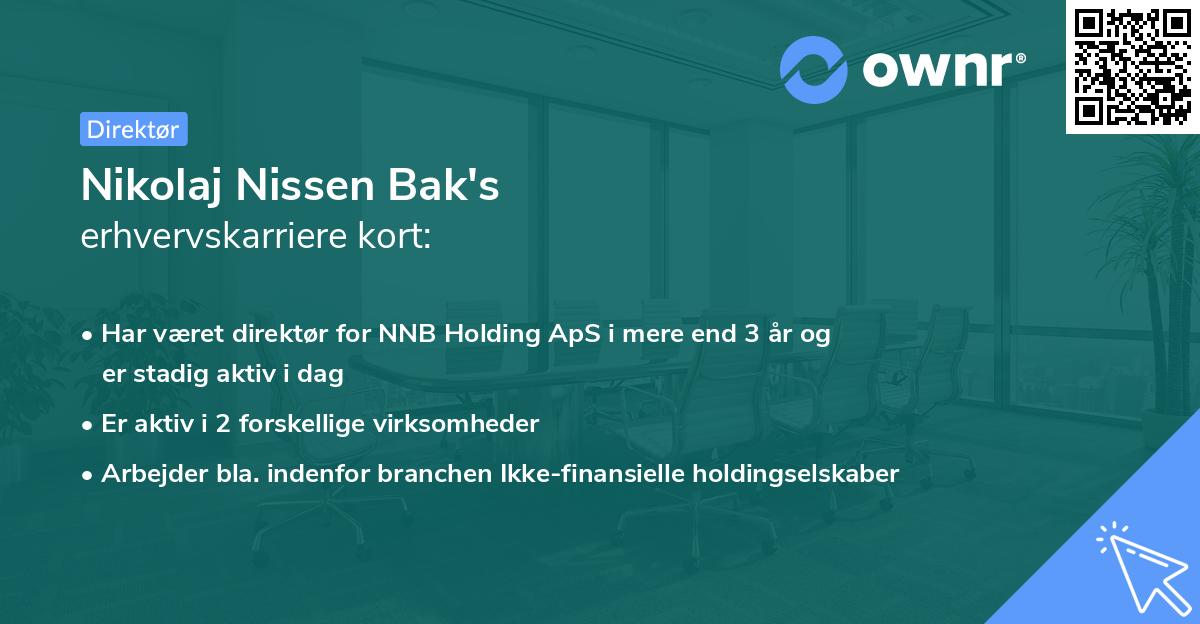 ownr®

Direktør

Nikolaj Nissen Bak's
erhvervskarriere kort:

• Har været direktør for NNB Holding ApS i mere end 3 år og er stadig aktiv i dag

• Er aktiv i 2 forskellige virksomheder

• Arbejder bla. indenfor branchen Ikke-finansielle holdingselskaber